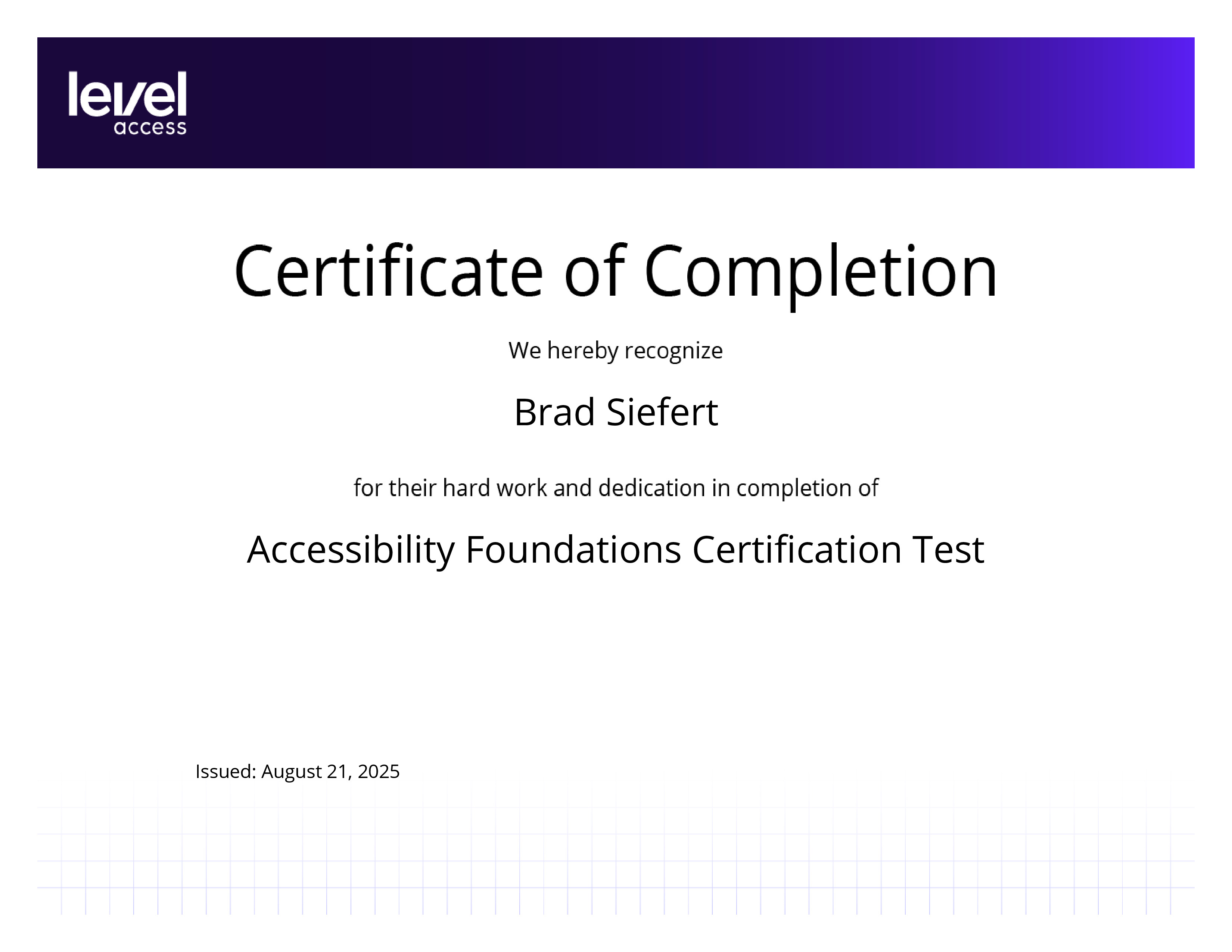 level
access

Certificate of Completion

We hereby recognize

Brad Siefert

for their hard work and dedication in completion of

Accessibility Foundations Certification Test

Issued: August 21, 2025